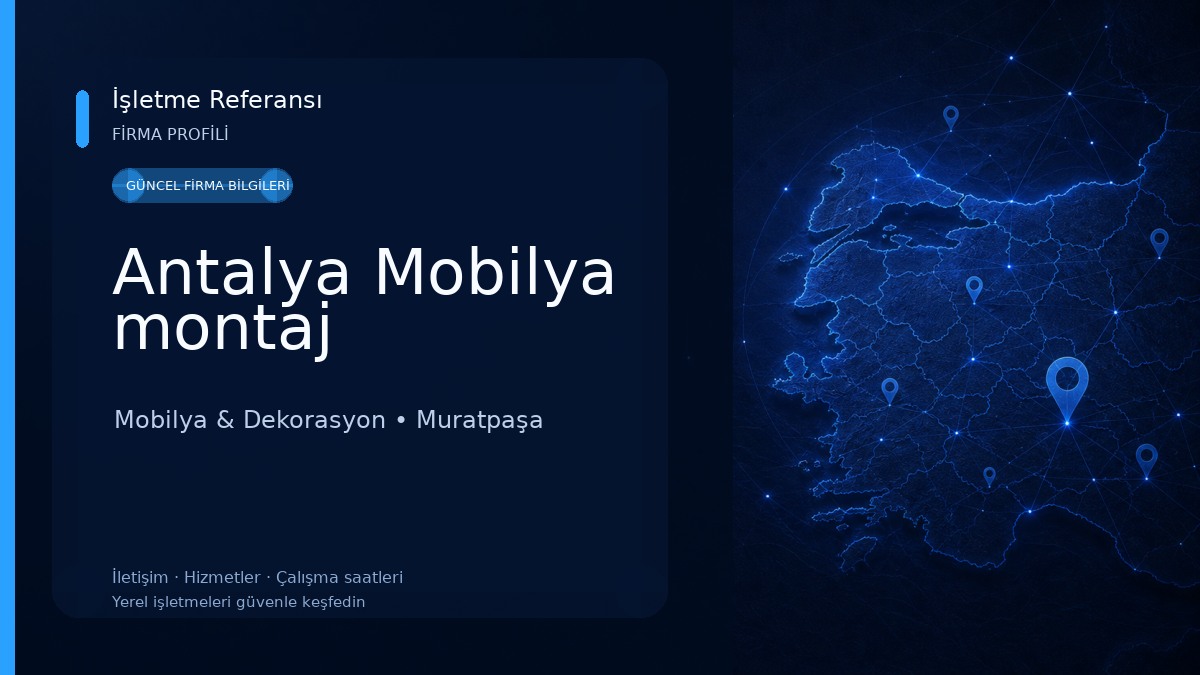 İşletme Referansı
FİRMA PROFİLİ

GÜNCEL FİRMA BİLGİLERİ

Antalya Mobilya montaj

Mobilya & Dekorasyon • Muratpaşa

İletişim · Hizmetler · Çalışma saatleri
Yerel işletmeleri güvenle keşfedin